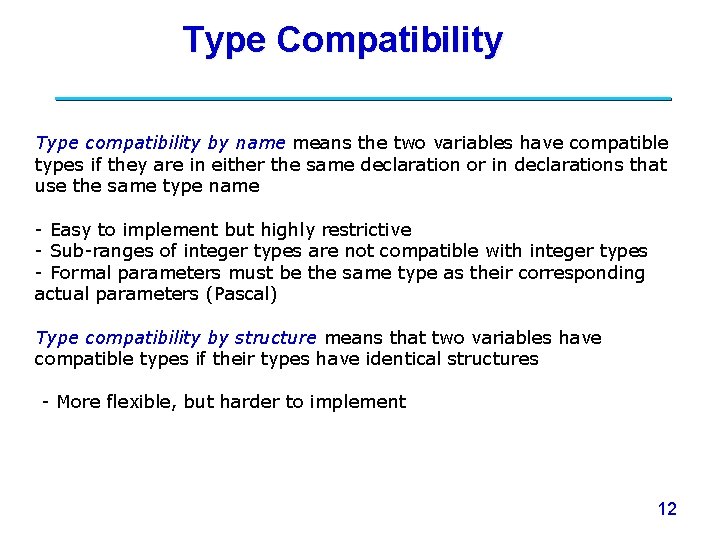 Type Compatibility

Type compatibility by name means the two variables have compatible types if they are in either the same declaration or in declarations that use the same type name

- Easy to implement but highly restrictive
- Sub-ranges of integer types are not compatible with integer types
- Formal parameters must be the same type as their corresponding actual parameters (Pascal)

Type compatibility by structure means that two variables have compatible types if their types have identical structures

- More flexible, but harder to implement

12